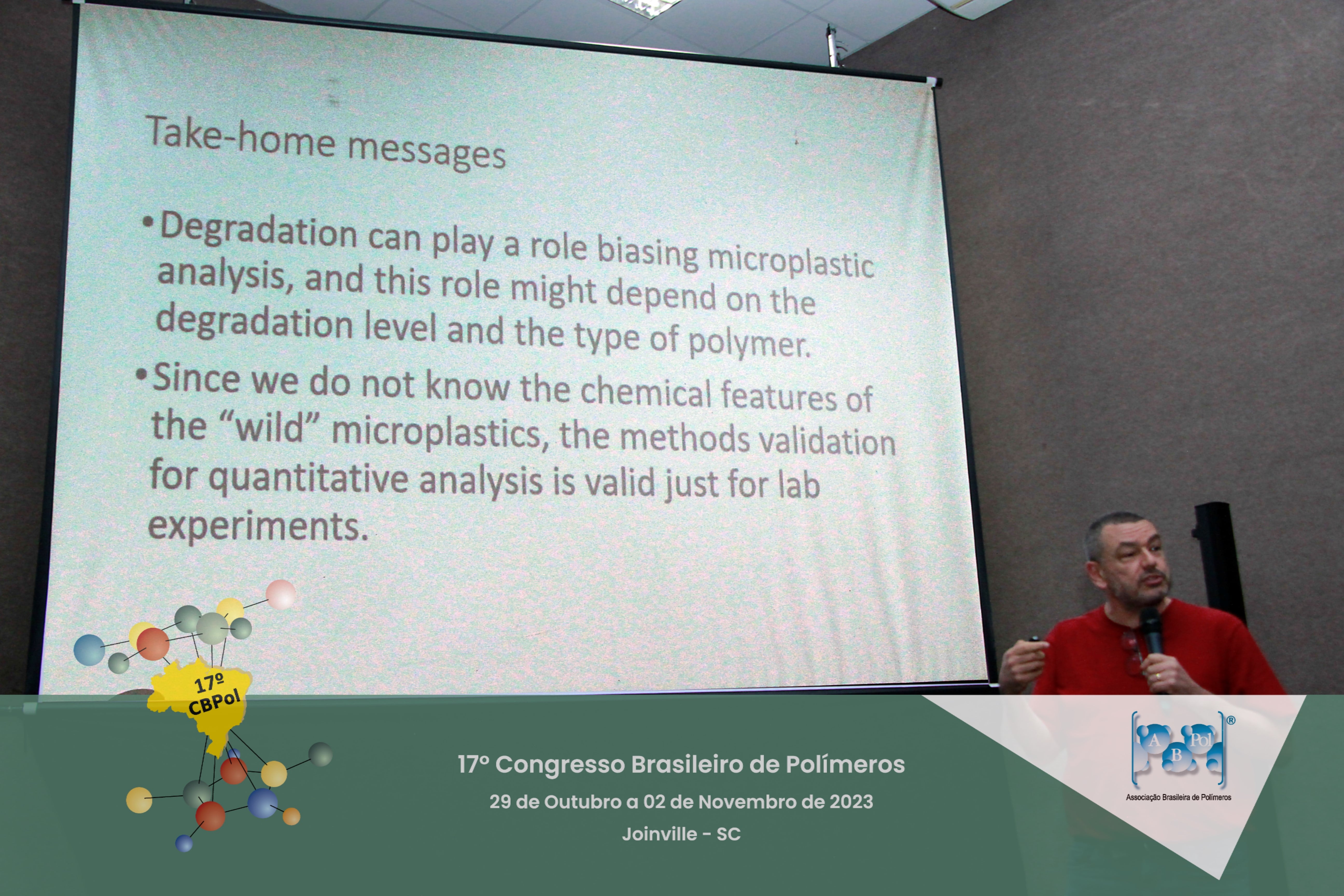 Take-home messages

• Degradation can play a role biasing microplastic analysis, and this role might depend on the degradation level and the type of polymer.

• Since we do not know the chemical features of the "wild" microplastics, the methods validation for quantitative analysis is valid just for lab experiments.

17º CBPol

17º Congresso Brasileiro de Polímeros

29 de Outubro a 02 de Novembro de 2023

Joinville - SC

A B Pol ®

Associação Brasileira de Polímeros